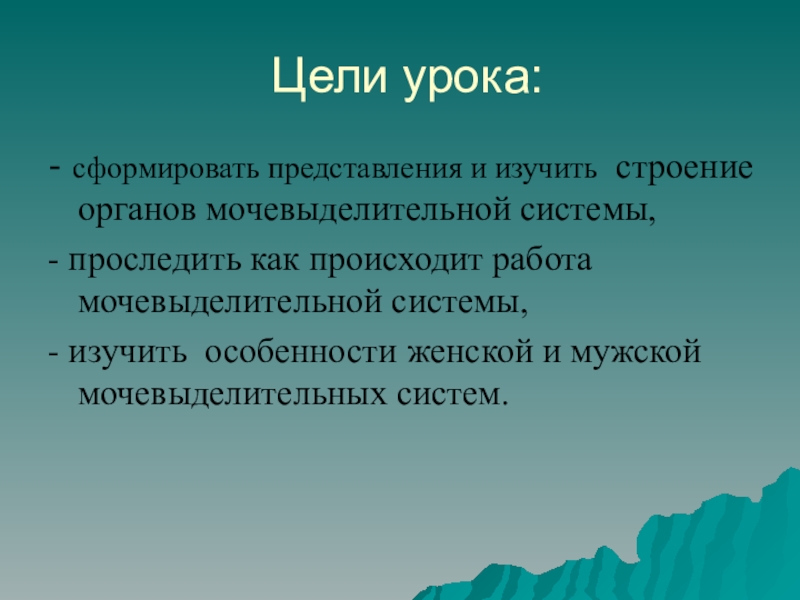 Цели урока:

- сформировать представления и изучить строение органов мочевыделительной системы,

- проследить как происходит работа мочевыделительной системы,

- изучить особенности женской и мужской мочевыделительных систем.